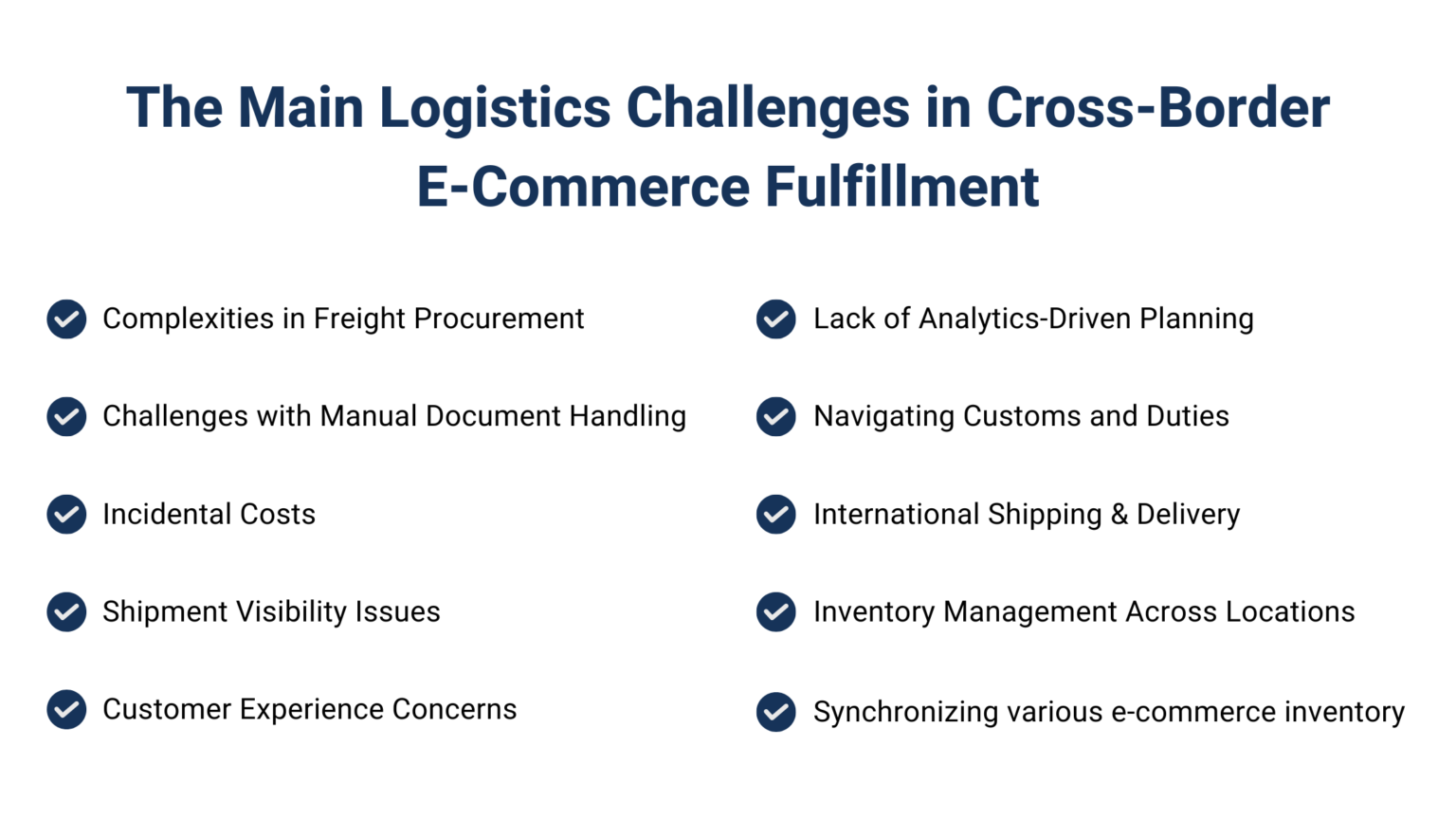 The Main Logistics Challenges in Cross-Border E-Commerce Fulfillment

Complexities in Freight Procurement

Challenges with Manual Document Handling

Incidental Costs

Shipment Visibility Issues

Customer Experience Concerns

Lack of Analytics-Driven Planning

Navigating Customs and Duties

International Shipping & Delivery

Inventory Management Across Locations

Synchronizing various e-commerce inventory